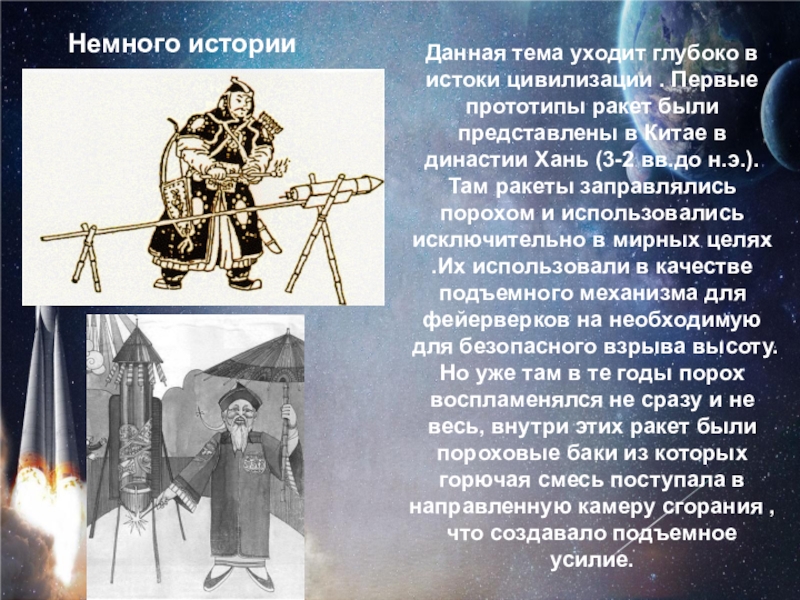 Немного истории

Данная тема уходит глубоко в истоки цивилизации . Первые прототипы ракет были представлены в Китае в династии Хань (3-2 вв.до н.э.). Там ракеты заправлялись порохом и использовались исключительно в мирных целях .Их использовали в качестве подъемного механизма для фейерверков на необходимую для безопасного взрыва высоту. Но уже там в те годы порох воспламенялся не сразу и не весь, внутри этих ракет были пороховые баки из которых горючая смесь поступала в направленную камеру сгорания , что создавало подъемное усилие.